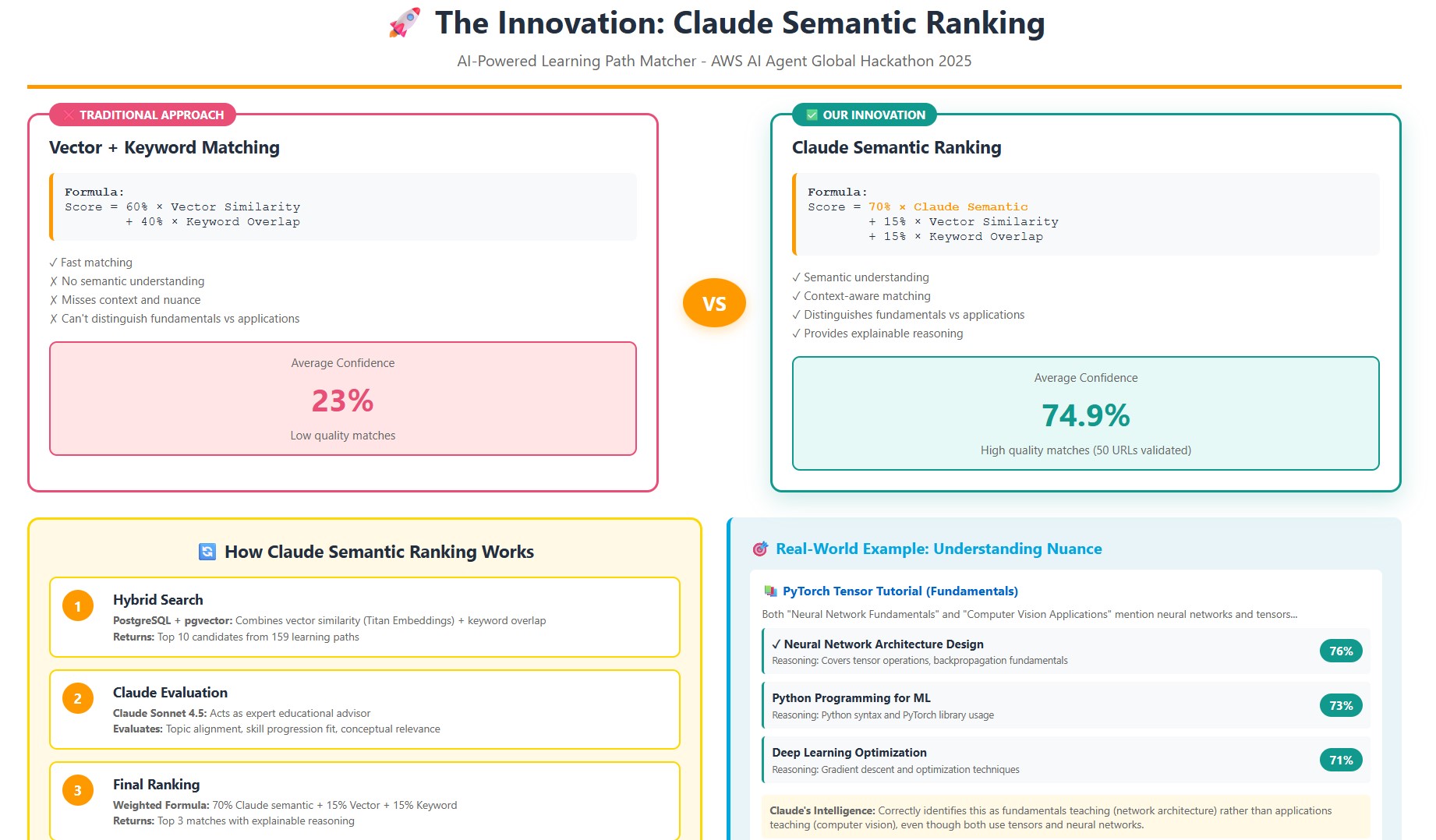 🚀 The Innovation: Claude Semantic Ranking

AI-Powered Learning Path Matcher - AWS AI Agent Global Hackathon 2025

❌ TRADITIONAL APPROACH

Vector + Keyword Matching

Formula:
Score = 60% × Vector Similarity
+ 40% × Keyword Overlap

✓ Fast matching
✗ No semantic understanding
✗ Misses context and nuance
✗ Can't distinguish fundamentals vs applications

Average Confidence

23%

Low quality matches

VS

✅ OUR INNOVATION

Claude Semantic Ranking

Formula:
Score = 70% × Claude Semantic
+ 15% × Vector Similarity
+ 15% × Keyword Overlap

✓ Semantic understanding
✓ Context-aware matching
✓ Distinguishes fundamentals vs applications
✓ Provides explainable reasoning

Average Confidence

74.9%

High quality matches (50 URLs validated)

🔄 How Claude Semantic Ranking Works

1 Hybrid Search
PostgreSQL + pgvector: Combines vector similarity (Titan Embeddings) + keyword overlap
Returns: Top 10 candidates from 159 learning paths

2 Claude Evaluation
Claude Sonnet 4.5: Acts as expert educational advisor
Evaluates: Topic alignment, skill progression fit, conceptual relevance

3 Final Ranking
Weighted Formula: 70% Claude semantic + 15% Vector + 15% Keyword
Returns: Top 3 matches with explainable reasoning

🎯 Real-World Example: Understanding Nuance

📚 PyTorch Tensor Tutorial (Fundamentals)

Both "Neural Network Fundamentals" and "Computer Vision Applications" mention neural networks and tensors...

✓ Neural Network Architecture Design
Reasoning: Covers tensor operations, backpropagation fundamentals
76%

Python Programming for ML
Reasoning: Python syntax and PyTorch library usage
73%

Deep Learning Optimization
Reasoning: Gradient descent and optimization techniques
71%

Claude's Intelligence: Correctly identifies this as fundamentals teaching (network architecture) rather than applications teaching (computer vision), even though both use tensors and neural networks.